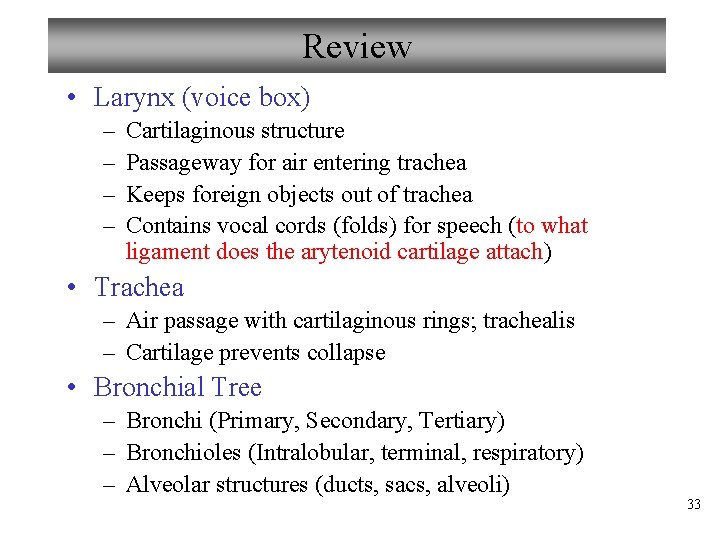 Review

• Larynx (voice box)
– Cartilaginous structure
– Passageway for air entering trachea
– Keeps foreign objects out of trachea
– Contains vocal cords (folds) for speech (to what ligament does the arytenoid cartilage attach)

• Trachea
– Air passage with cartilaginous rings; trachealis
– Cartilage prevents collapse

• Bronchial Tree
– Bronchi (Primary, Secondary, Tertiary)
– Bronchioles (Intralobular, terminal, respiratory)
– Alveolar structures (ducts, sacs, alveoli)

33